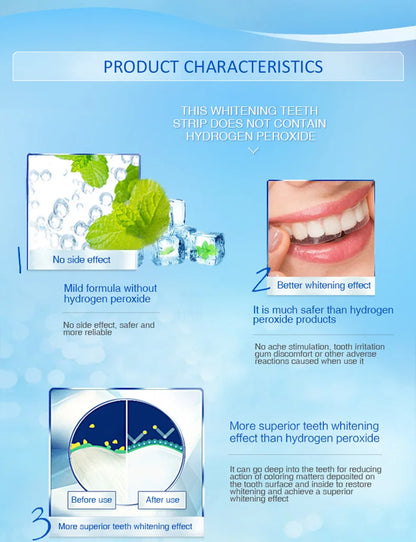 PRODUCT CHARACTERISTICS

THIS WHITENING TEETH STRIP DOES NOT CONTAIN HYDROGEN PEROXIDE

1

No side effect

Mild formula without hydrogen peroxide

No side effect, safer and more reliable

2

Better whitening effect

It is much safer than hydrogen peroxide products

No ache stimulation, tooth irritation gum discomfort or other adverse reactions caused when use it

Before use

After use

3

More superior teeth whitening effect

More superior teeth whitening effect than hydrogen peroxide

It can go deep into the teeth for reducing action of coloring matters deposited on the tooth surface and inside to restore whitening and achieve a superior whitening effect